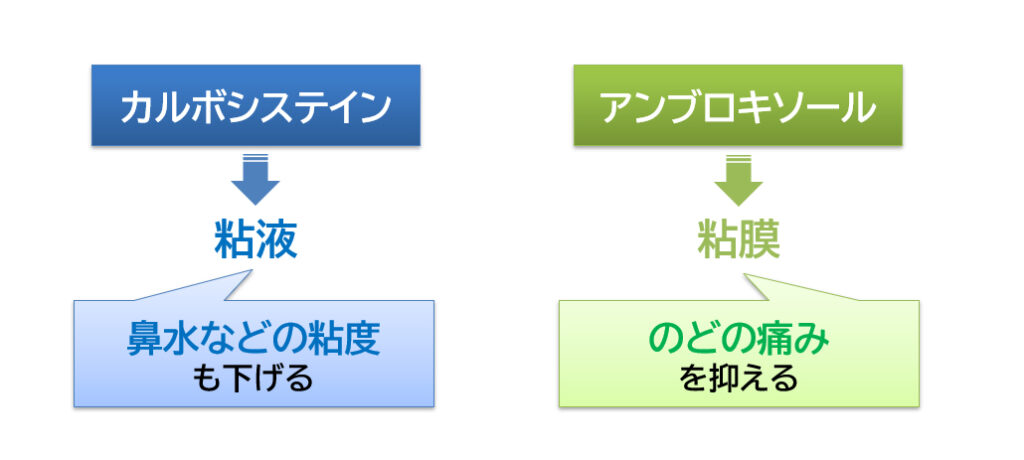 カルボシステイン

粘液

鼻水などの粘度
も下げる

アンブロキソール

粘膜

のどの痛み
を抑える